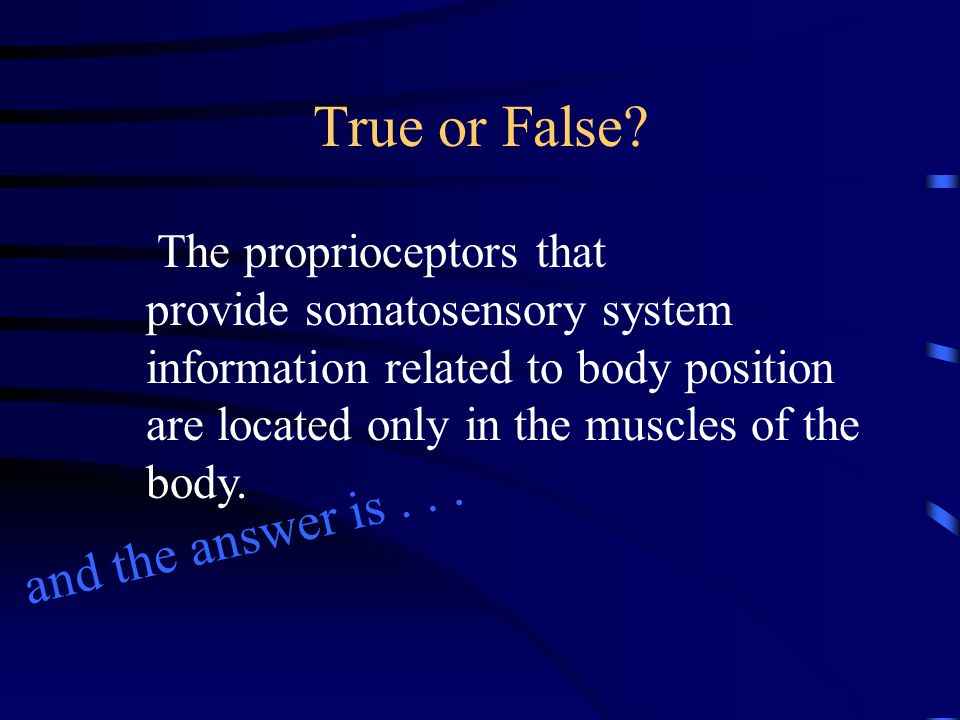 True or False?

The proprioceptors that provide somatosensory system information related to body position are located only in the muscles of the body.

and the answer is . . .